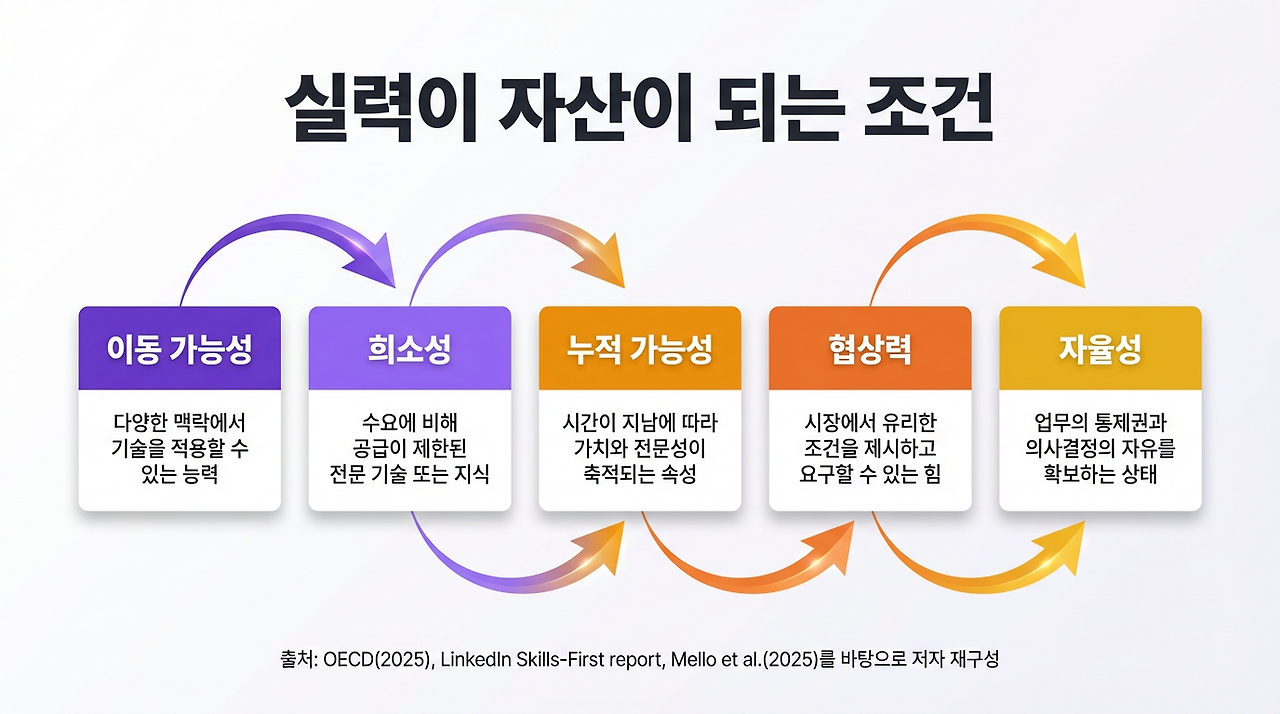 실력이 자산이 되는 조건

이동 가능성

다양한 맥락에서 기술을 적용할 수 있는 능력

희소성

수요에 비해 공급이 제한된 전문 기술 또는 지식

누적 가능성

시간이 지남에 따라 가치와 전문성이 축적되는 속성

협상력

시장에서 유리한 조건을 제시하고 요구할 수 있는 힘

자율성

업무의 통제권과 의사결정의 자유를 확보하는 상태

출처: OECD(2025), LinkedIn Skills-First report, Mello et al.(2025)를 바탕으로 저자 재구성